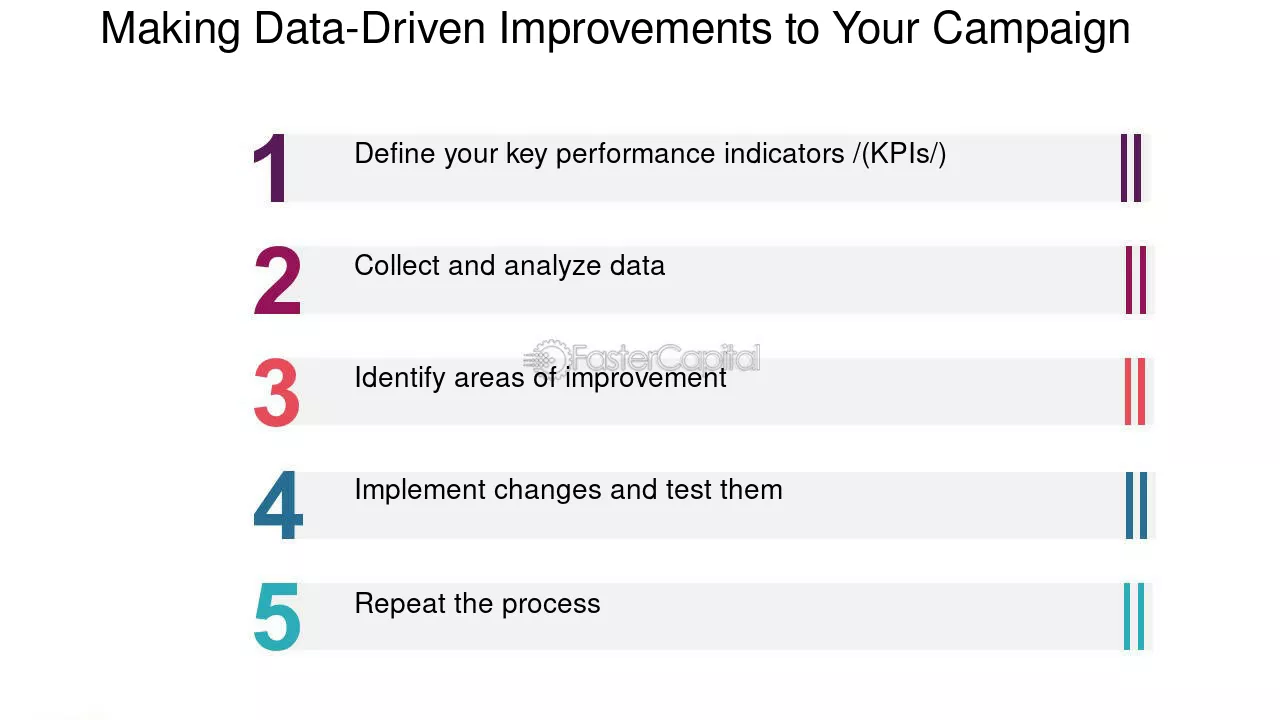 Making Data-Driven Improvements to Your Campaign

1 Define your key performance indicators /(KPIs/)

2 Collect and analyze data

3 Identify areas of improvement

4 Implement changes and test them

5 Repeat the process

FasterCapital